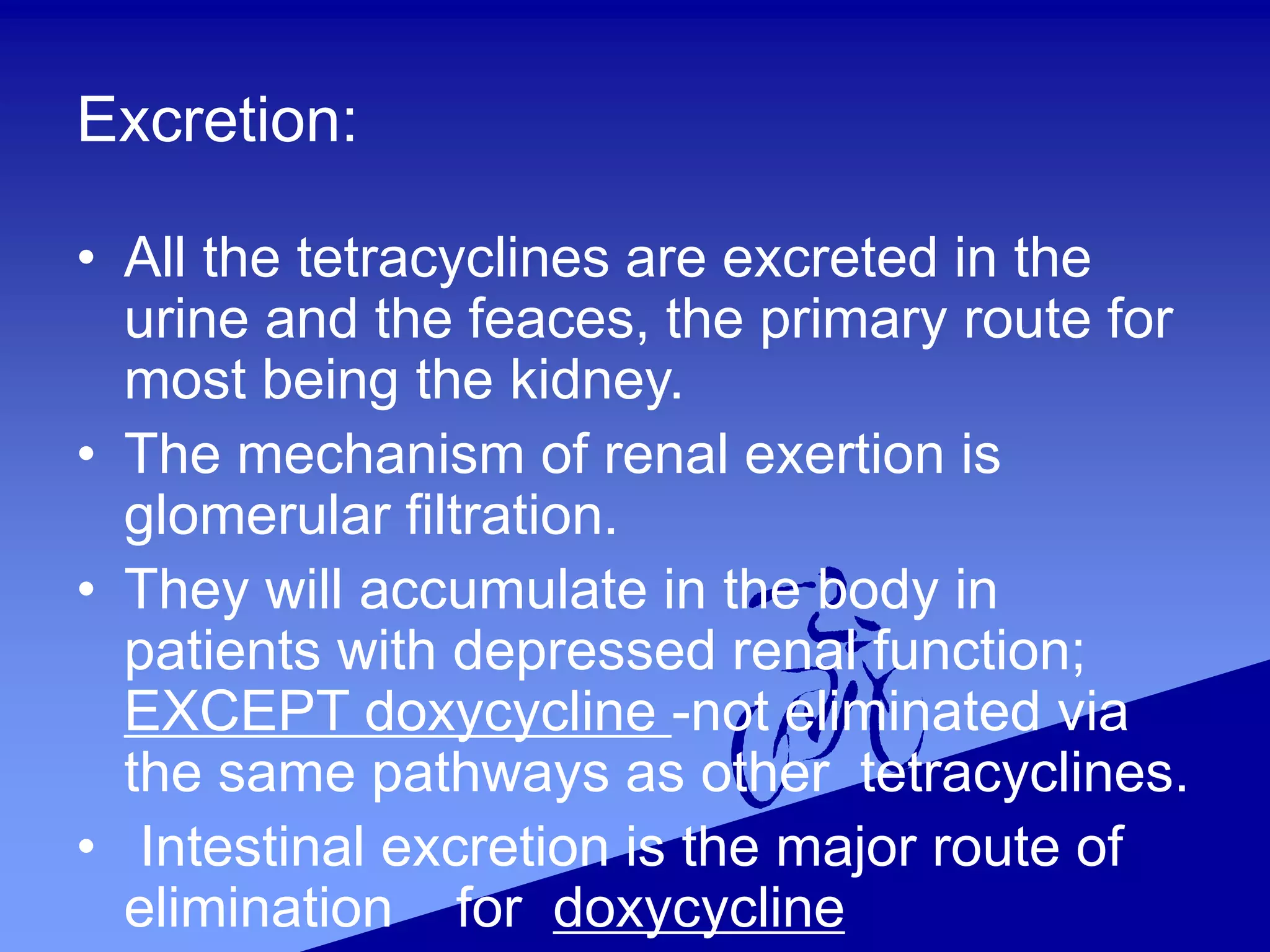 Excretion:

• All the tetracyclines are excreted in the urine and the feaces, the primary route for most being the kidney.
• The mechanism of renal exertion is glomerular filtration.
• They will accumulate in the body in patients with depressed renal function; EXCEPT doxycycline -not eliminated via the same pathways as other tetracyclines.
• Intestinal excretion is the major route of elimination for doxycycline